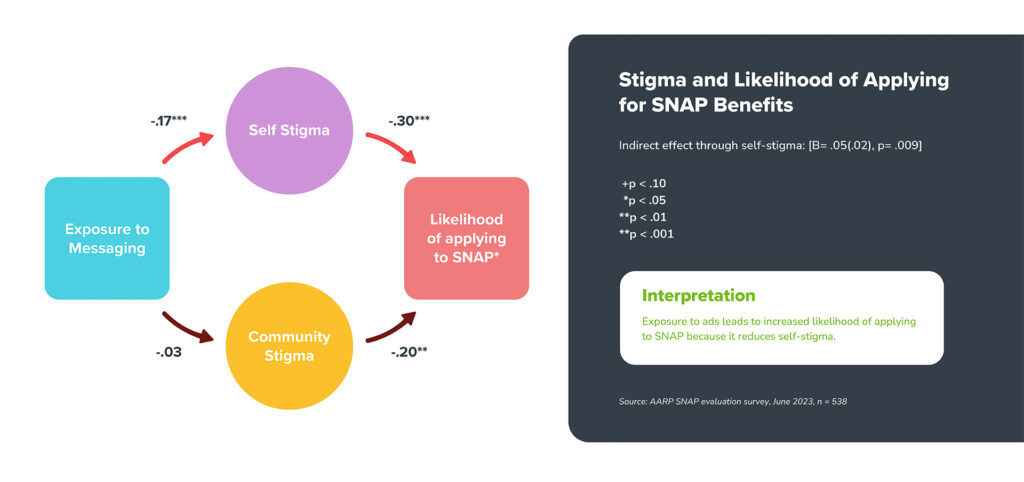 -.17***

Self Stigma

-.30***

Exposure to Messaging

Likelihood of applying to SNAP*

-.03

Community Stigma

-.20**

Stigma and Likelihood of Applying for SNAP Benefits

Indirect effect through self-stigma: [B= .05(.02), p= .009]

+p < .10
*p < .05
**p < .01
**p < .001

Interpretation

Exposure to ads leads to increased likelihood of applying to SNAP because it reduces self-stigma.

Source: AARP SNAP evaluation survey, June 2023, n = 538